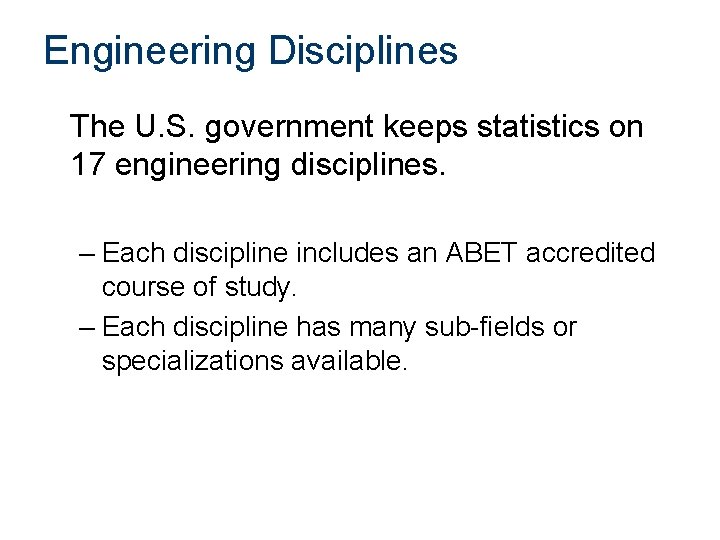 Engineering Disciplines

The U.S. government keeps statistics on 17 engineering disciplines.

– Each discipline includes an ABET accredited course of study.

– Each discipline has many sub-fields or specializations available.